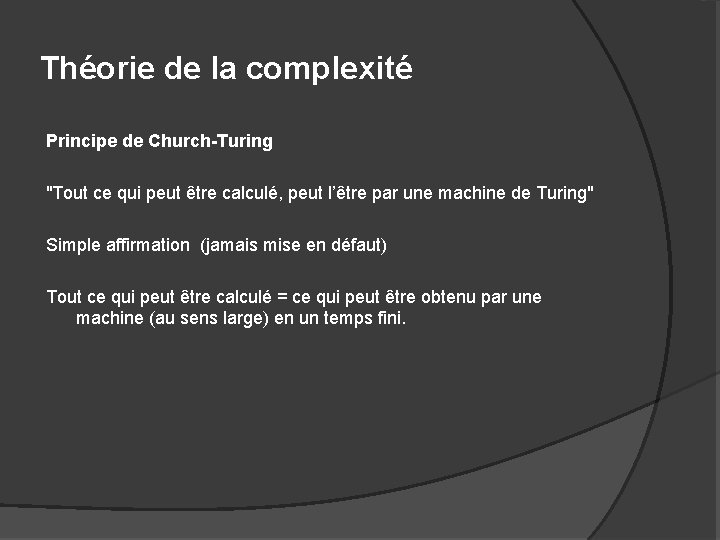 Théorie de la complexité

Principe de Church-Turing

"Tout ce qui peut être calculé, peut l'être par une machine de Turing"

Simple affirmation (jamais mise en défaut)

Tout ce qui peut être calculé = ce qui peut être obtenu par une machine (au sens large) en un temps fini.